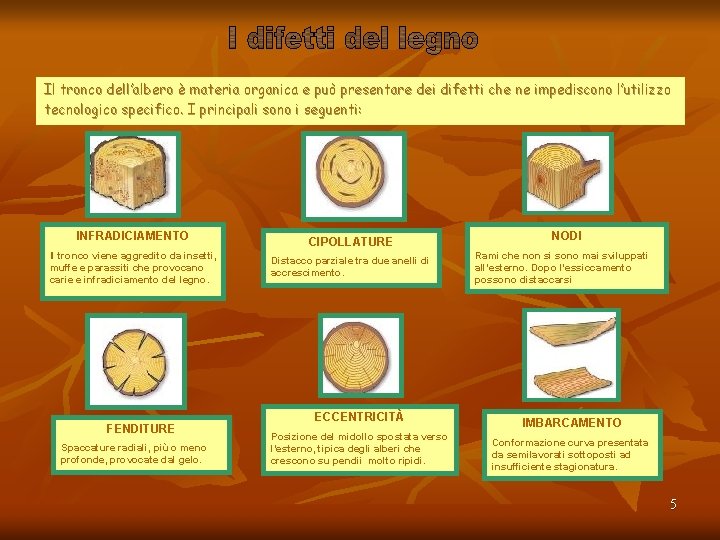 I difetti del legno

Il tronco dell'albero è materia organica e può presentare dei difetti che ne impediscono l'utilizzo tecnologico specifico. I principali sono i seguenti:

INFRADICIAMENTO
Il tronco viene aggredito da insetti, muffe e parassiti che provocano carie e infradiciamento del legno.

CIPOLLATURE
Distacco parziale tra due anelli di accrescimento.

NODI
Rami che non si sono mai sviluppati all'esterno. Dopo l'essiccamento possono distaccarsi

FENDITURE
Spaccature radiali, più o meno profonde, provocate dal gelo.

ECCENTRICITÀ
Posizione del midollo spostata verso l'esterno, tipica degli alberi che crescono su pendii molto ripidi.

IMBARCAMENTO
Conformazione curva presentata da semilavorati sottoposti ad insufficiente stagionatura.

5